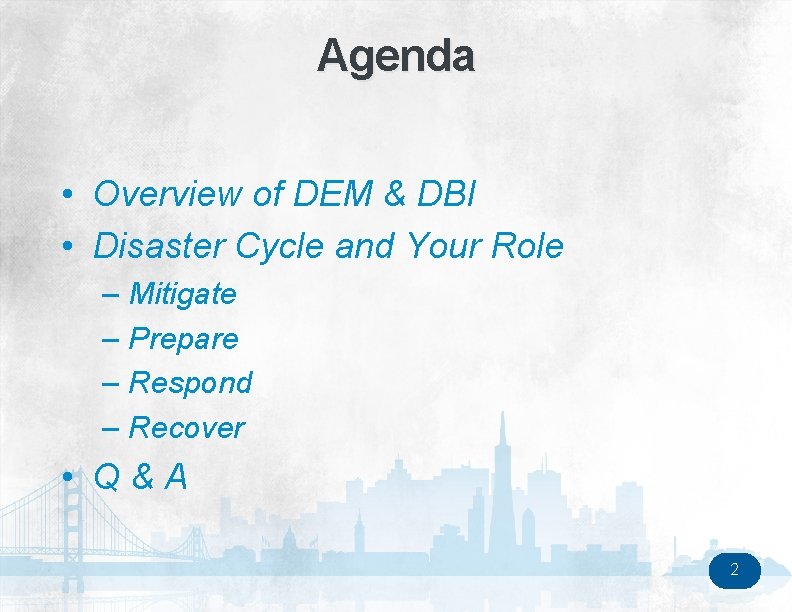 Agenda

• Overview of DEM & DBI
• Disaster Cycle and Your Role
– Mitigate
– Prepare
– Respond
– Recover
• Q & A

2